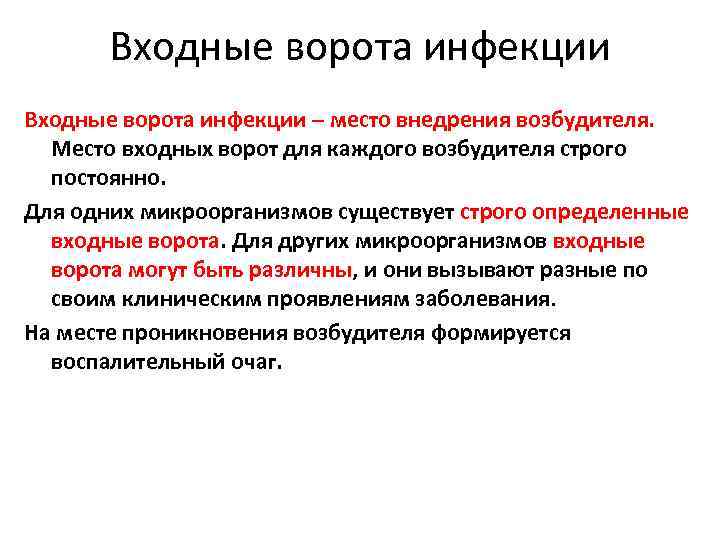 Входные ворота инфекции

Входные ворота инфекции – место внедрения возбудителя. Место входных ворот для каждого возбудителя строго постоянно.

Для одних микроорганизмов существует строго определенные входные ворота. Для других микроорганизмов входные ворота могут быть различны, и они вызывают разные по своим клиническим проявлениям заболевания.

На месте проникновения возбудителя формируется воспалительный очаг.